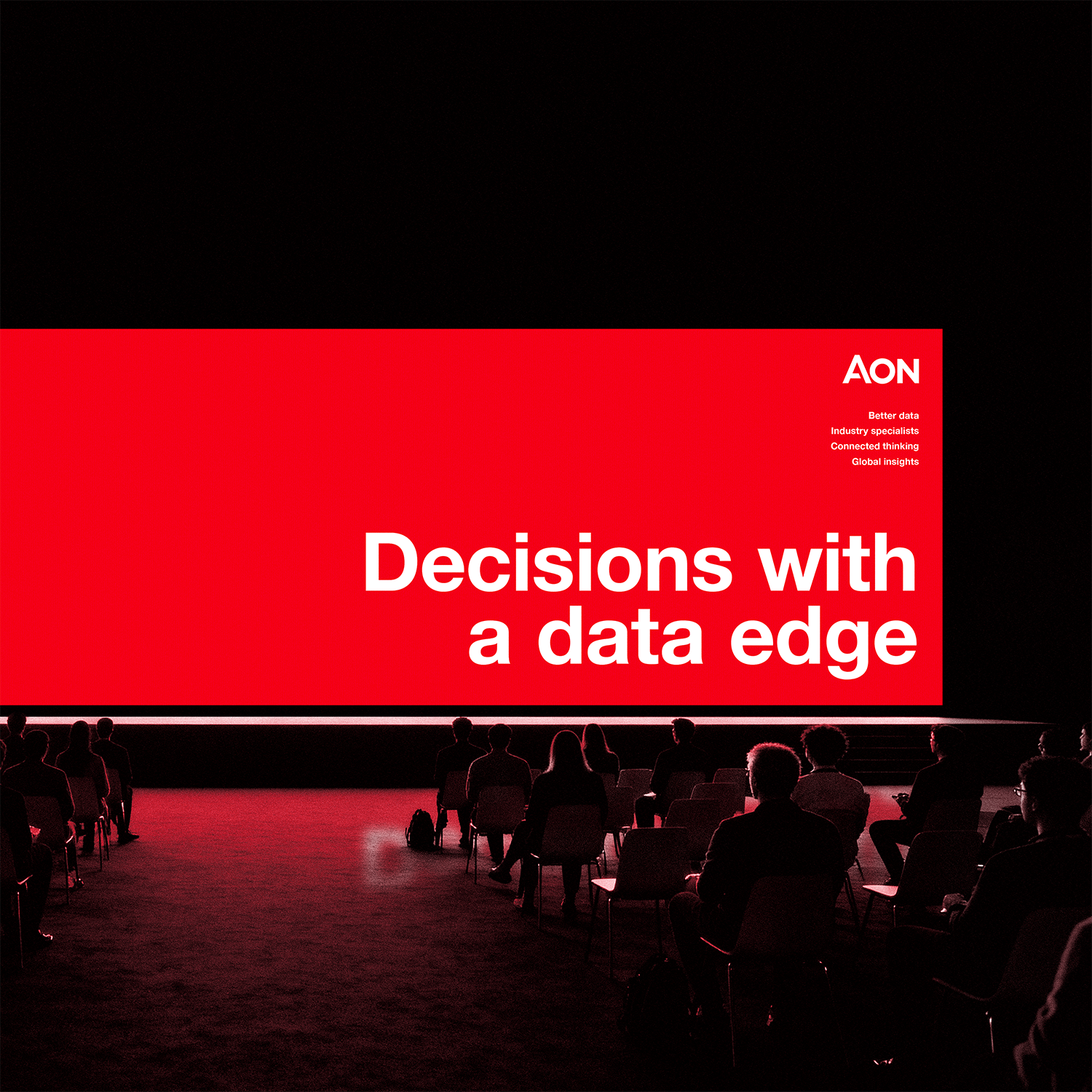 AON

Better data
Industry specialists
Connected thinking
Global insights

Decisions with a data edge